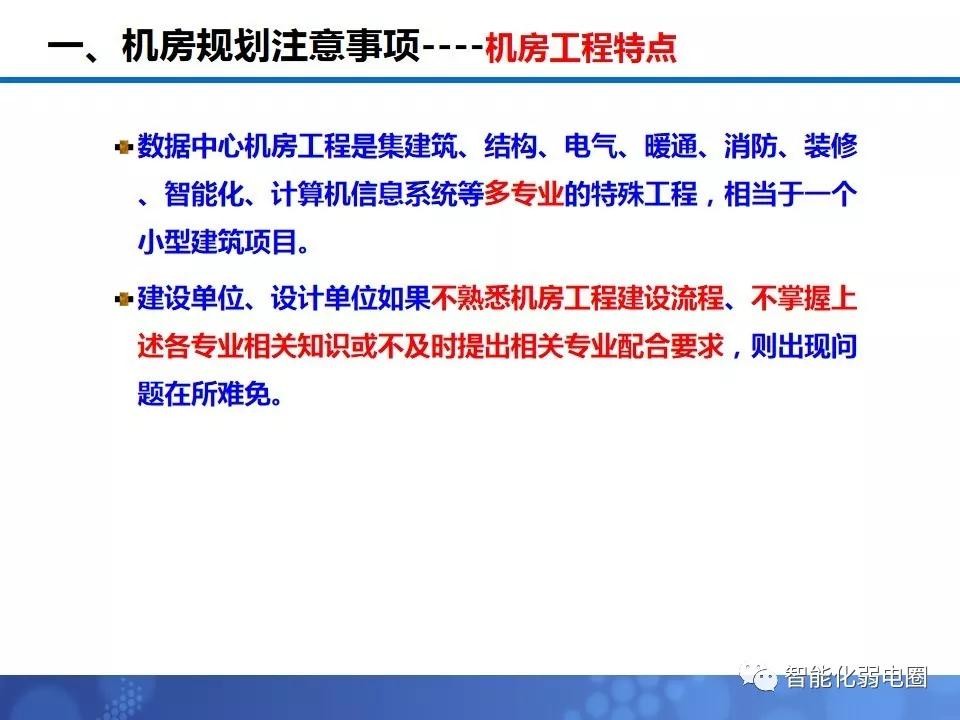 一、机房规划注意事项----机房工程特点

数据中心机房工程是集建筑、结构、电气、暖通、消防、装修、智能化、计算机信息系统等多专业的特殊工程，相当于一个小型建筑项目。

建设单位、设计单位如果不熟悉机房工程建设流程、不掌握上述各专业相关知识或不及时提出相关专业配合要求，则出现问题在所难免。

智能化弱电圈